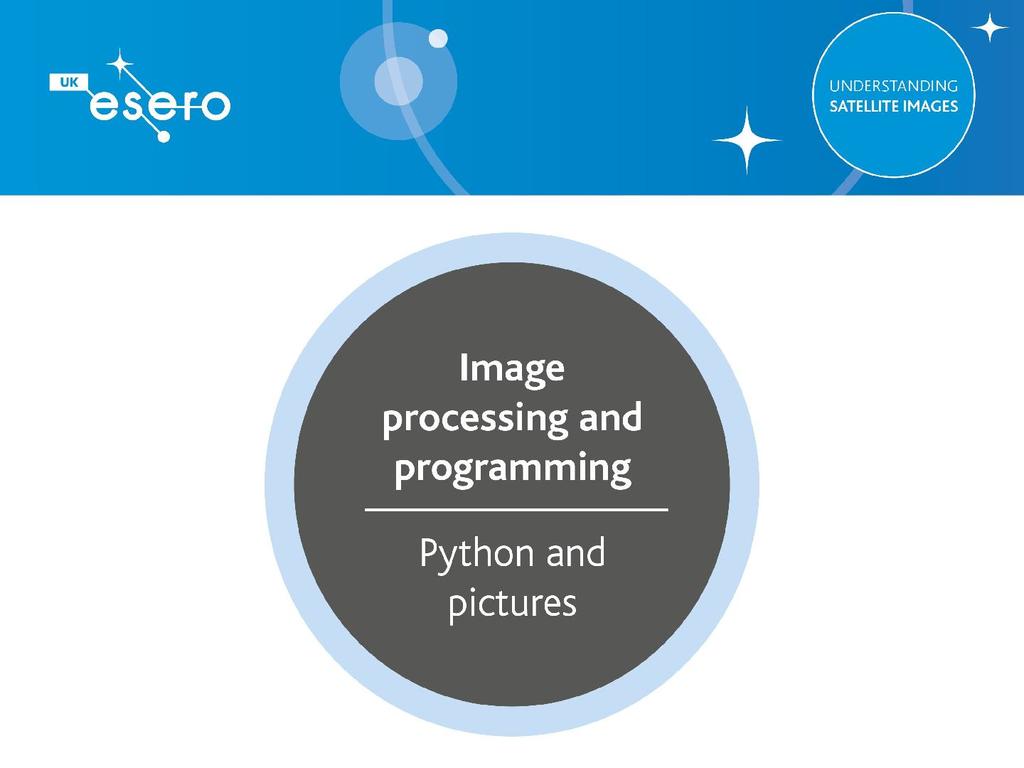 UK esero

UNDERSTANDING SATELLITE IMAGES

Image processing and programming

Python and pictures